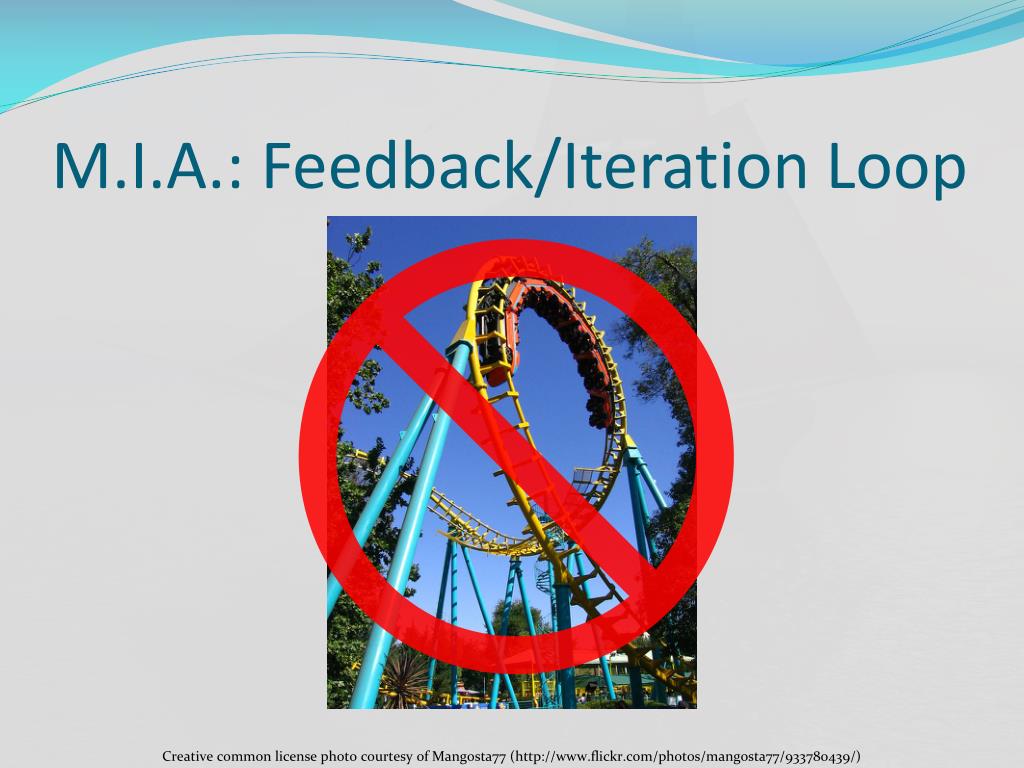 M.I.A.: Feedback/Iteration Loop

Creative common license photo courtesy of Mangosta77 (http://www.flickr.com/photos/mangosta77/933780439/)